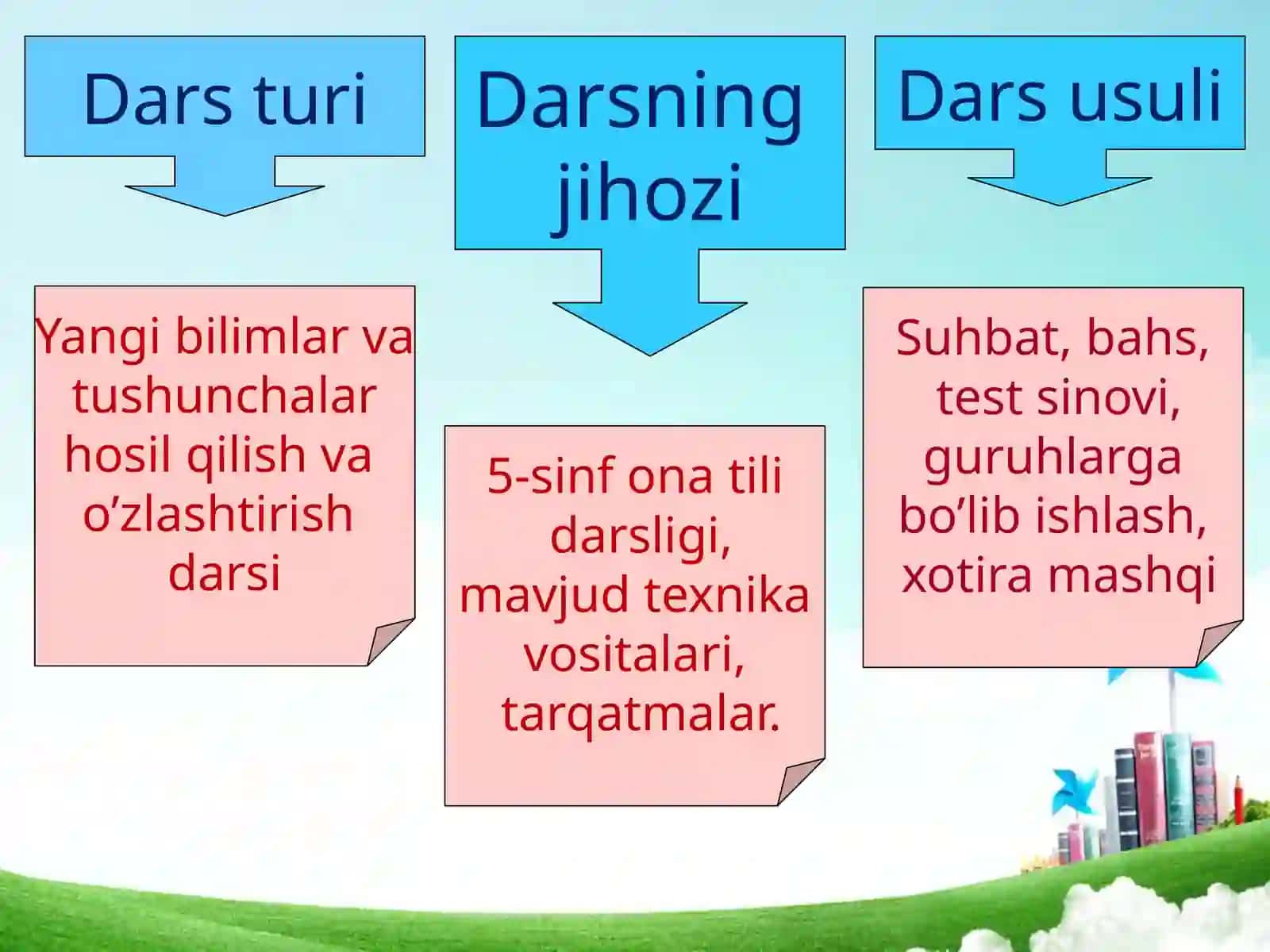 Dars turi

Yangi bilimlar va tushunchalar hosil qilish va o’zlashtirish darsi

Darsning jihozi

5-sinf ona tili darsligi, mavjud texnika vositalari, tarqatmalar.

Dars usuli

Suhbat, bahs, test sinovi, guruhlarga bo’lib ishlash, xotira mashqi